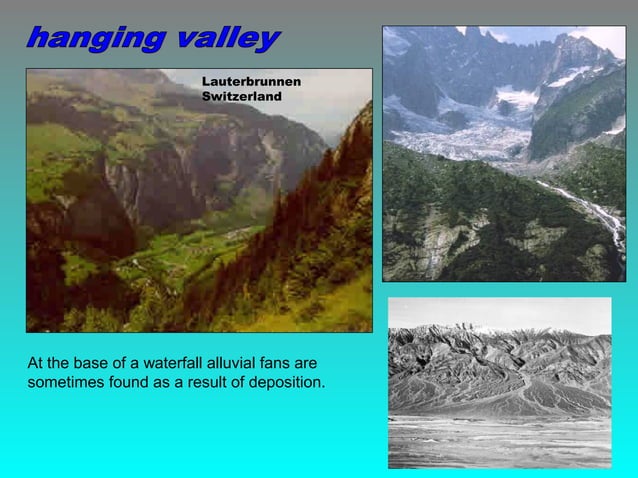 hanging valley

Lauterbrunnen
Switzerland

At the base of a waterfall alluvial fans are sometimes found as a result of deposition.